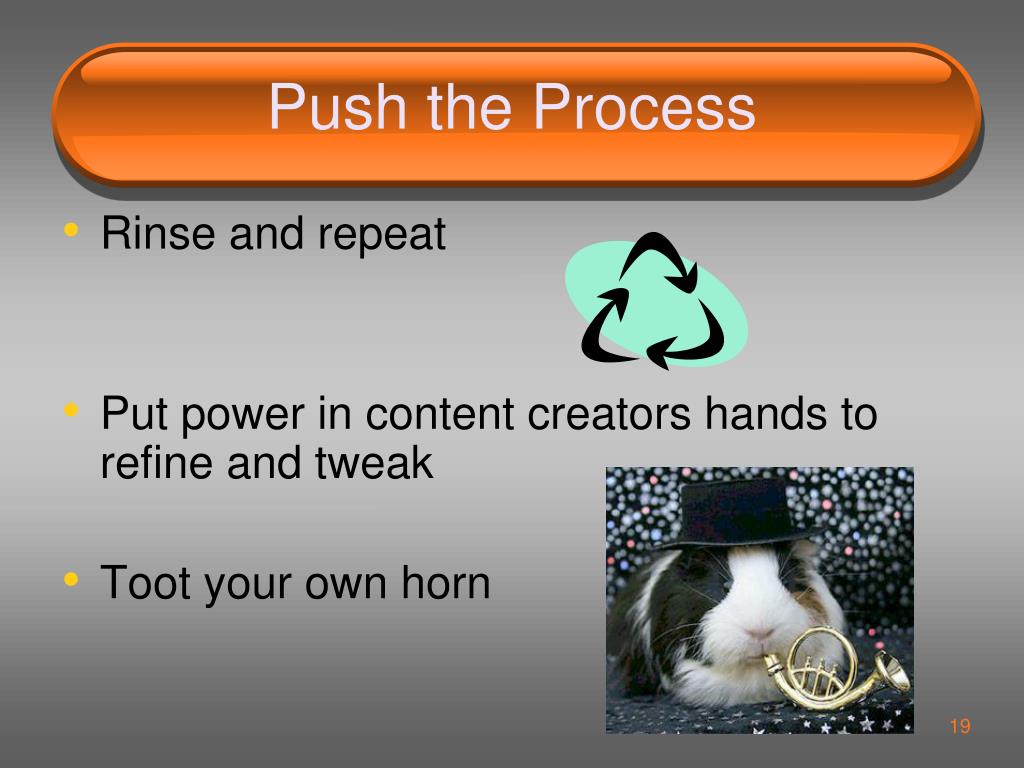 Push the Process

• Rinse and repeat

• Put power in content creators hands to refine and tweak

• Toot your own horn

19